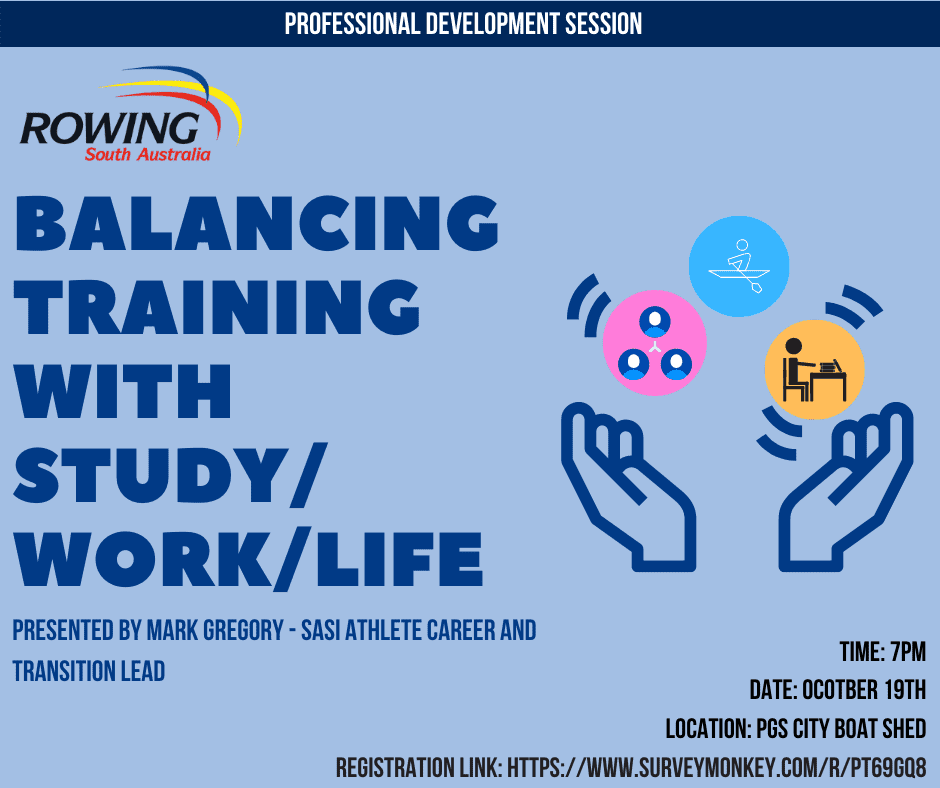 PROFESSIONAL DEVELOPMENT SESSION

ROWING
South Australia

BALANCING TRAINING WITH STUDY/ WORK/LIFE

PRESENTED BY MARK GREGORY - SASI ATHLETE CAREER AND TRANSITION LEAD

TIME: 7PM
DATE: OCOTBER 19TH
LOCATION: PGS CITY BOAT SHED
REGISTRATION LINK: HTTPS://WWW.SURVEYMONKEY.COM/R/PT69GQ8